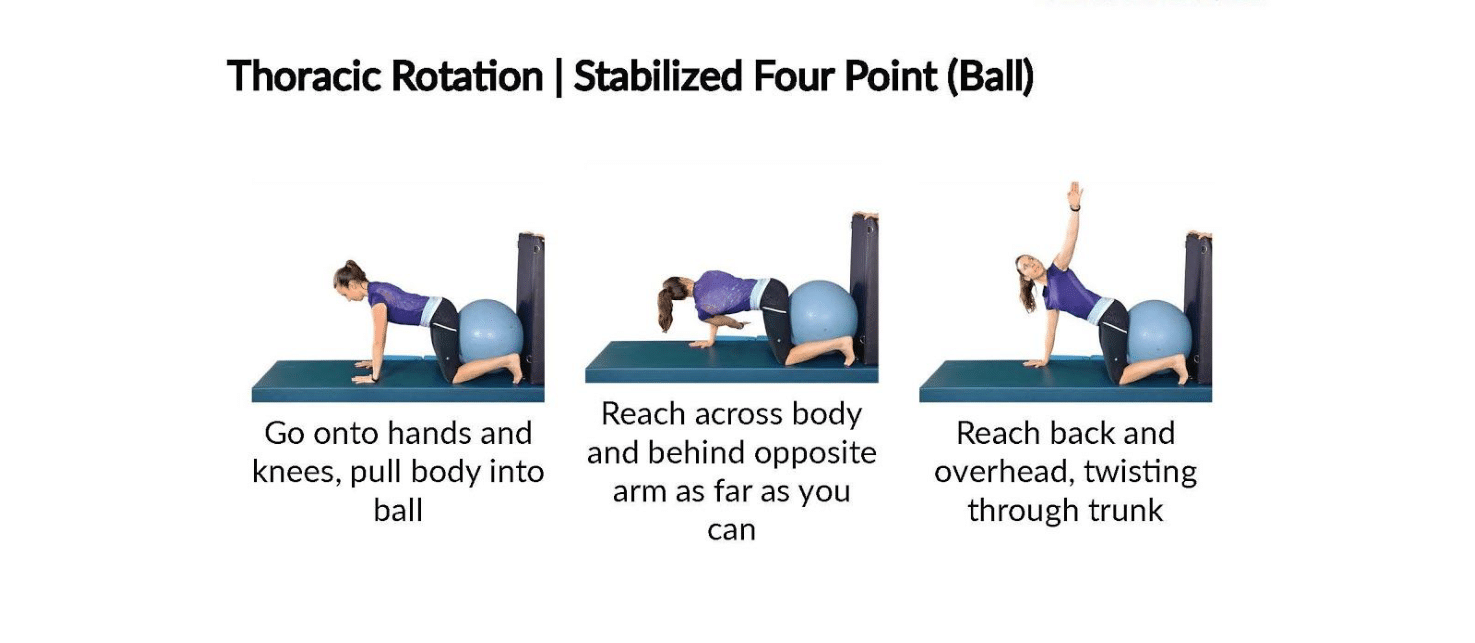 Thoracic Rotation | Stabilized Four Point (Ball)

Go onto hands and knees, pull body into ball

Reach across body and behind opposite arm as far as you can

Reach back and overhead, twisting through trunk